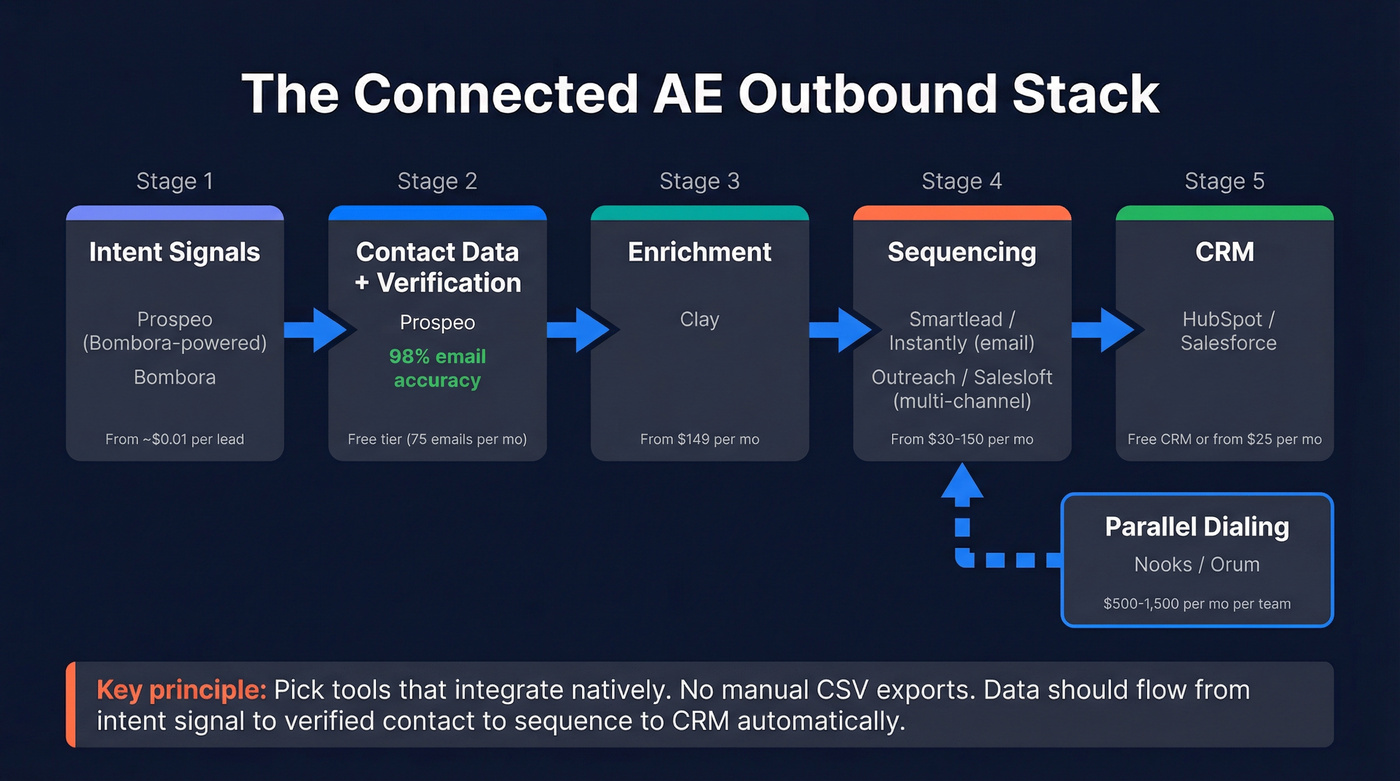 The Connected AE Outbound Stack

Stage 1

Intent Signals

Prospeo (Bombora-powered)

Bombora

From ~$0.01 per lead

Stage 2

Contact Data + Verification

Prospeo

98% email accuracy

Free tier (75 emails per mo)

Stage 3

Enrichment

Clay

From $149 per mo

Stage 4

Sequencing

Smartlead / Instantly (email)

Outreach / Salesloft (multi-channel)

From $30-150 per mo

Stage 5

CRM

HubSpot / Salesforce

Free CRM or from $25 per mo

Parallel Dialing

Nooks / Orum

$500-1,500 per mo per team

Key principle: Pick tools that integrate natively. No manual CSV exports. Data should flow from intent signal to verified contact to sequence to CRM automatically.